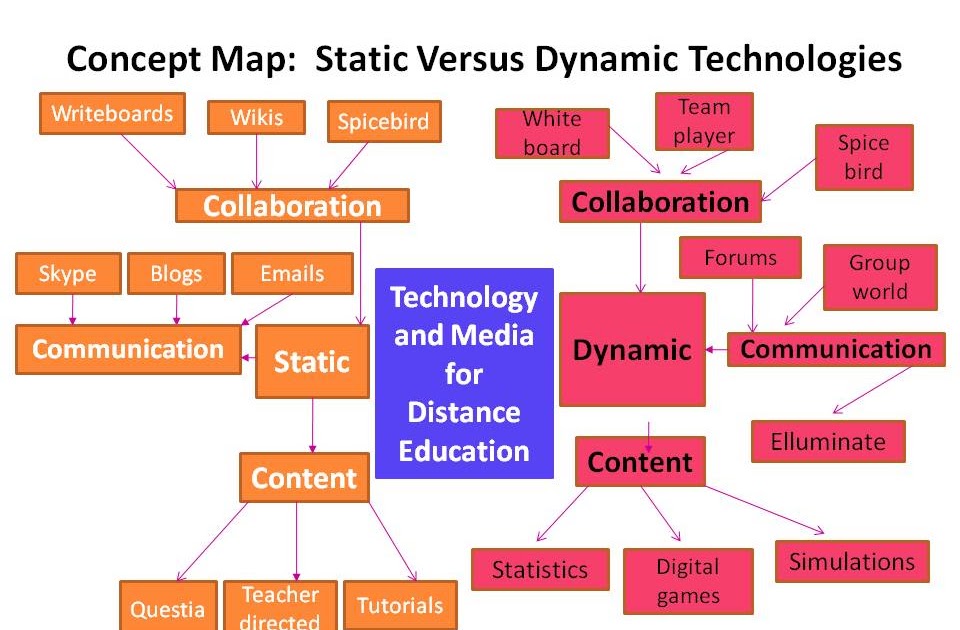 Concept Map: Static Versus Dynamic Technologies

Writeboards

Wikis

Spicebird

Collaboration

Skype

Blogs

Emails

Communication

Static

Content

Questia

Teacher directed

Tutorials

Technology and Media for Distance Education

White board

Team player

Spice bird

Collaboration

Forums

Group world

Dynamic

Communication

Elluminate

Content

Statistics

Digital games

Simulations